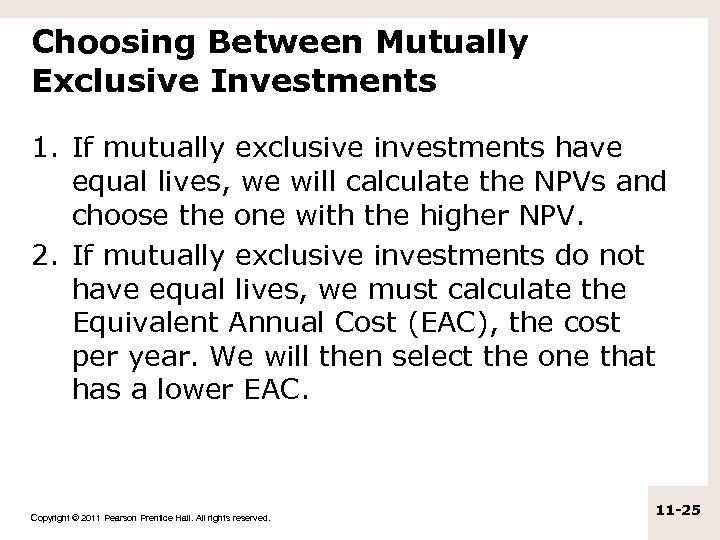 Choosing Between Mutually Exclusive Investments

1. If mutually exclusive investments have equal lives, we will calculate the NPVs and choose the one with the higher NPV.

2. If mutually exclusive investments do not have equal lives, we must calculate the Equivalent Annual Cost (EAC), the cost per year. We will then select the one that has a lower EAC.

Copyright © 2011 Pearson Prentice Hall. All rights reserved.

11-25